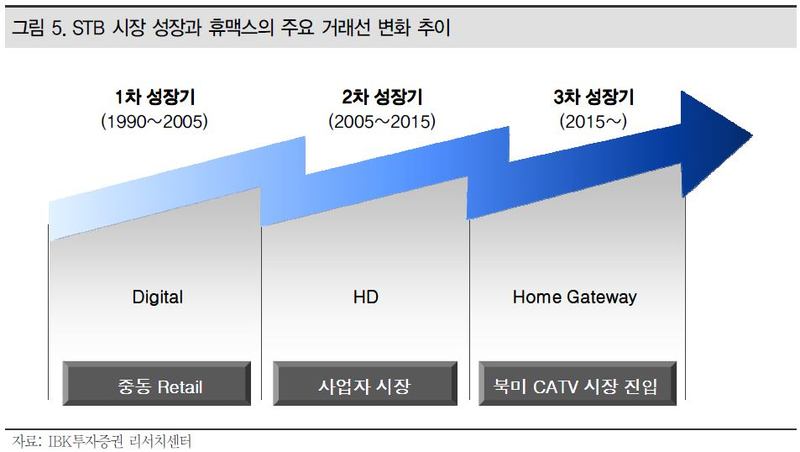 그림 5. STB 시장 성장과 휴맥스의 주요 거래선 변화 추이

1차 성장기
(1990~2005)

2차 성장기
(2005~2015)

3차 성장기
(2015~)

Digital

HD

Home Gateway

중동 Retail

사업자 시장

북미 CATV 시장 진입

자료: IBK투자증권 리서치센터